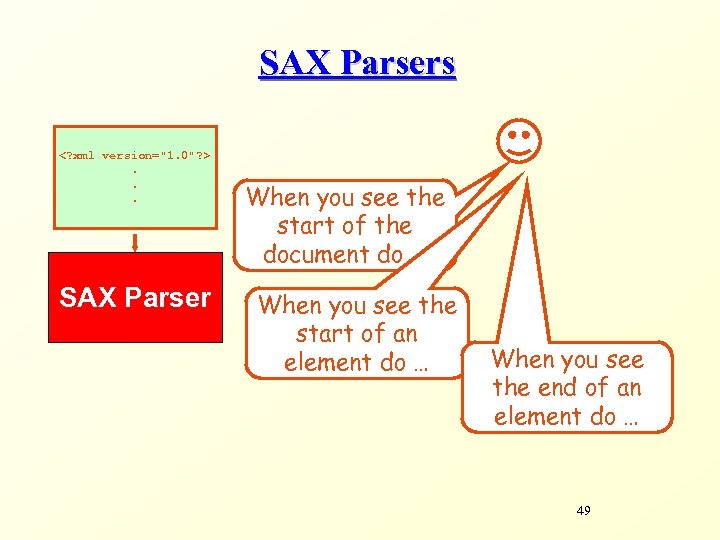 SAX Parsers

<?xml version="1.0"?>
.
.
.

SAX Parser

When you see the start of the document do

When you see the start of an element do …

When you see the end of an element do …

49